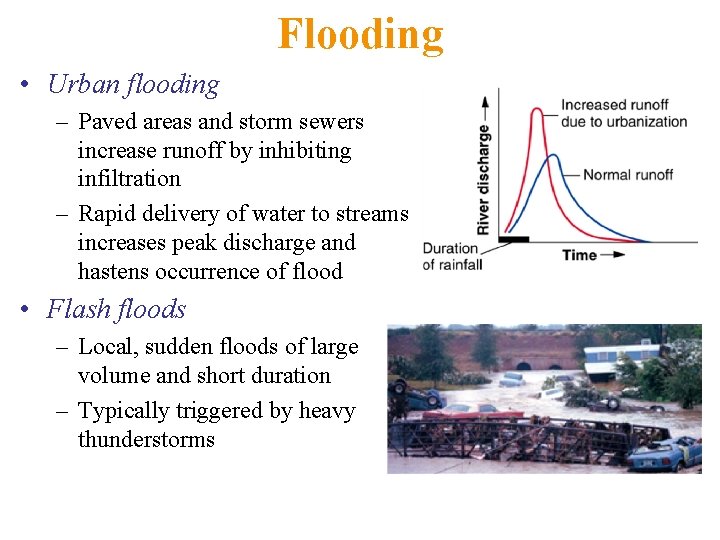 Flooding

• Urban flooding
– Paved areas and storm sewers increase runoff by inhibiting infiltration
– Rapid delivery of water to streams increases peak discharge and hastens occurrence of flood

• Flash floods
– Local, sudden floods of large volume and short duration
– Typically triggered by heavy thunderstorms

River discharge
Increased runoff due to urbanization
Normal runoff
Duration of rainfall
Time